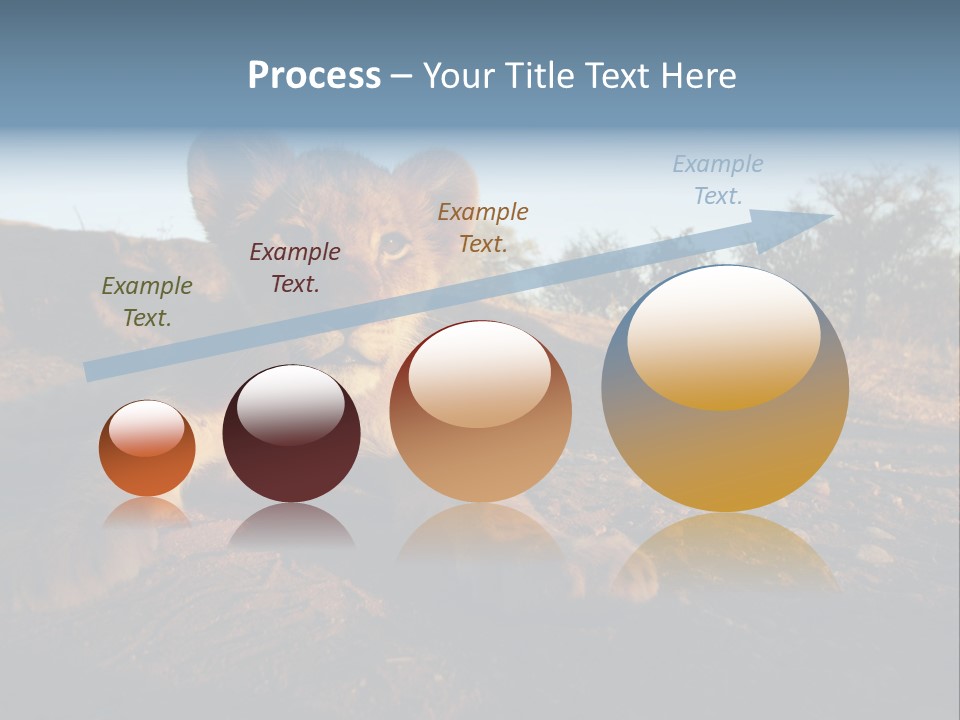 Process – Your Title Text Here

Example Text.

Example Text.

Example Text.

Example Text.